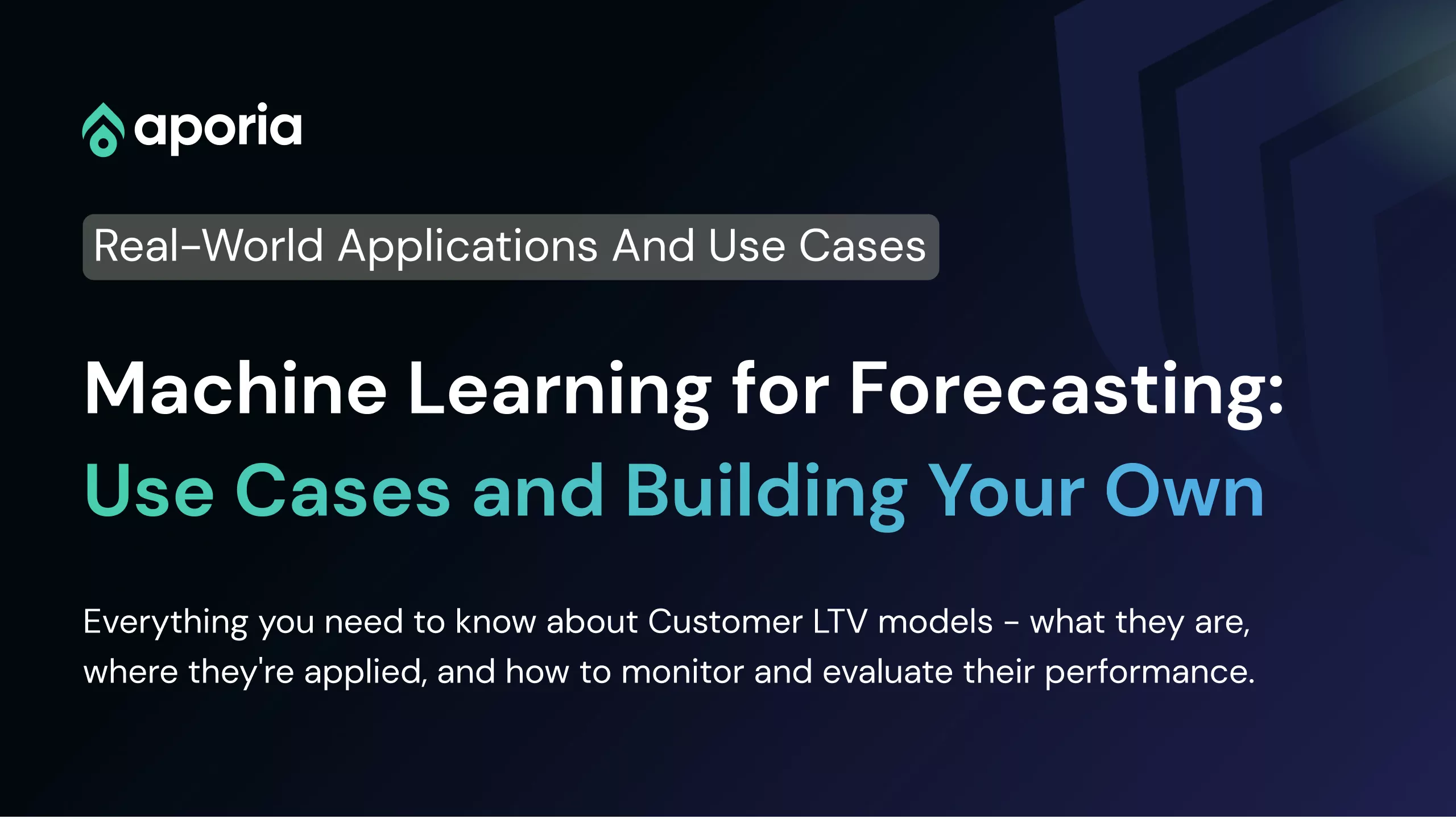 aporia

Real-World Applications And Use Cases

Machine Learning for Forecasting: Use Cases and Building Your Own

Everything you need to know about Customer LTV models - what they are, where they're applied, and how to monitor and evaluate their performance.